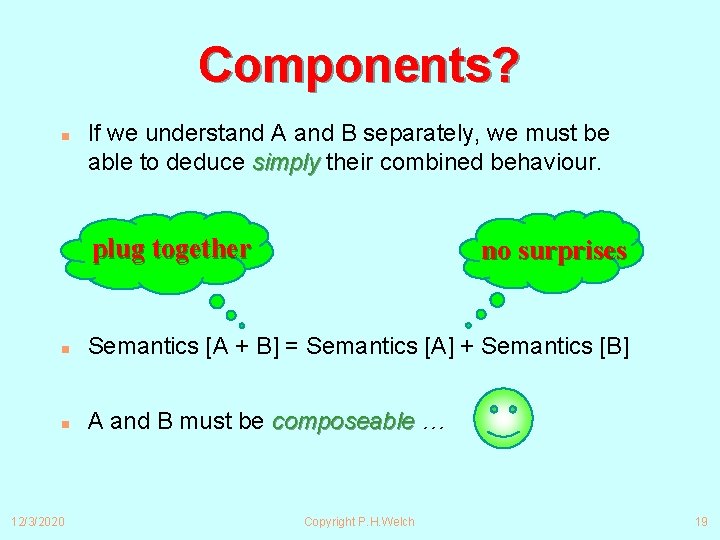 Components?

If we understand A and B separately, we must be able to deduce simply their combined behaviour.

plug together

no surprises

Semantics [A + B] = Semantics [A] + Semantics [B]

A and B must be composeable …

12/3/2020

Copyright P.H.Welch

19